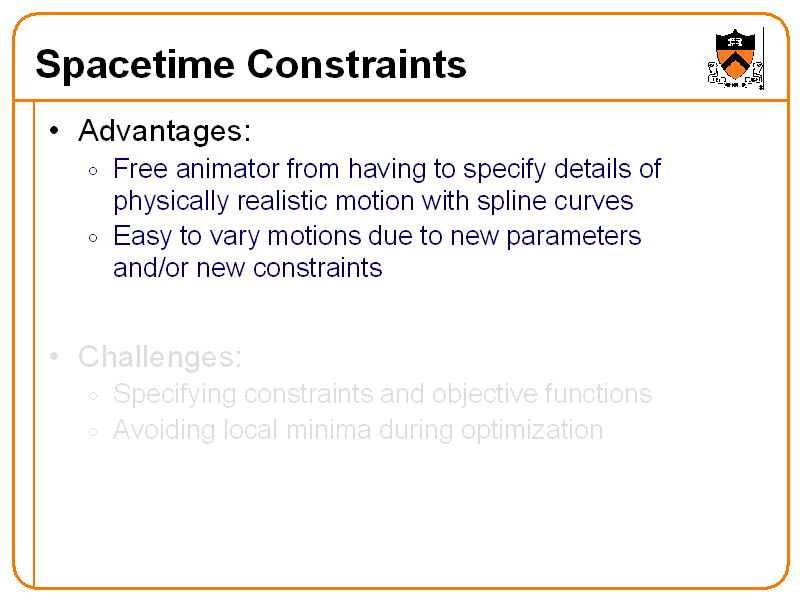 Spacetime Constraints

• Advantages:
◦ Free animator from having to specify details of physically realistic motion with spline curves
◦ Easy to vary motions due to new parameters and/or new constraints

• Challenges:
◦ Specifying constraints and objective functions
◦ Avoiding local minima during optimization